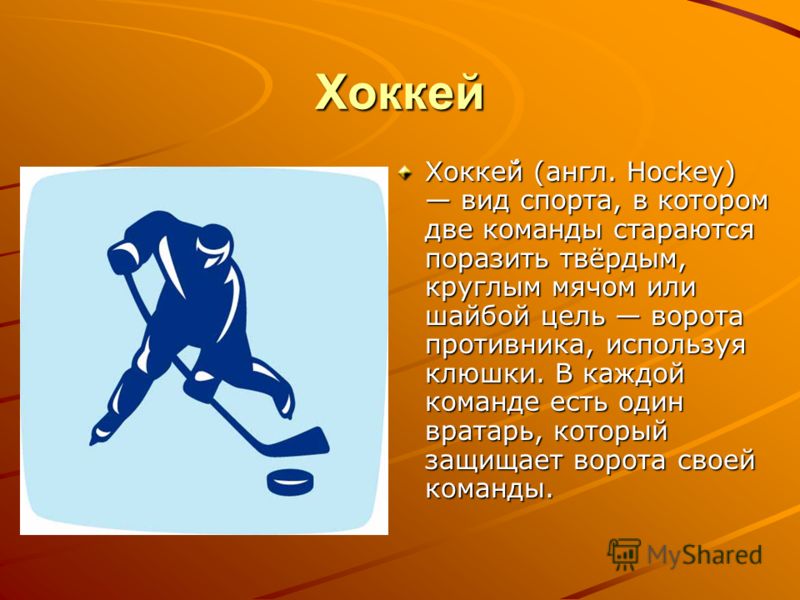 Хоккей

Хоккей (англ. Hockey) — вид спорта, в котором две команды стараются поразить твёрдым, круглым мячом или шайбой цель — ворота противника, используя клюшки. В каждой команде есть один вратарь, который защищает ворота своей команды.

MyShared